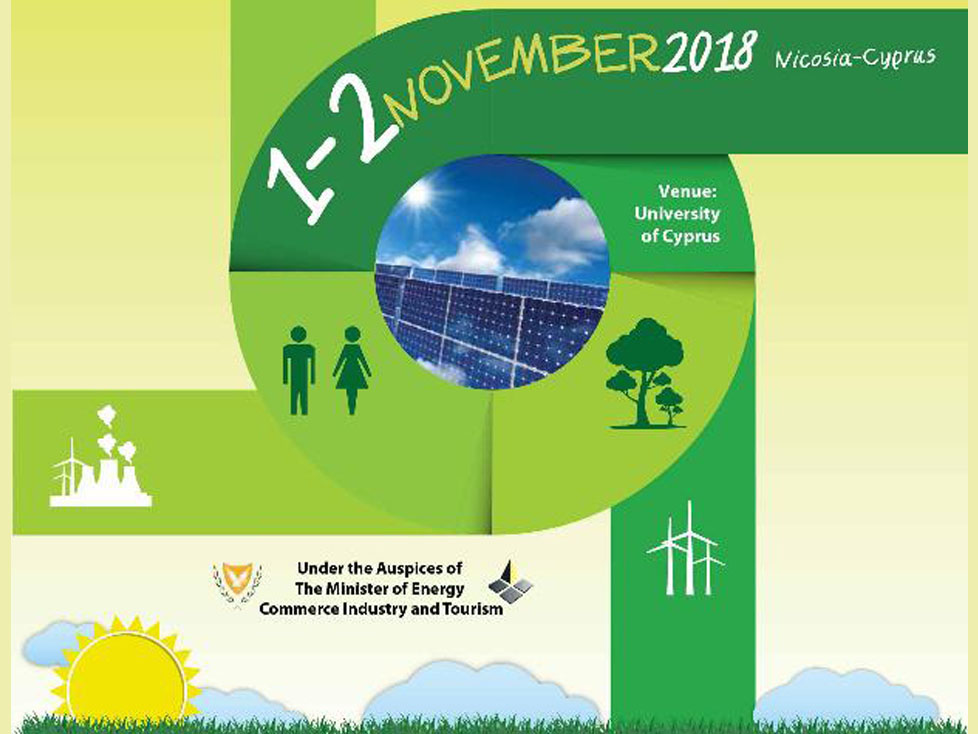 1-2 NOVEMBER 2018 Nicosia-Cyprus

Venue: University of Cyprus

Under the Auspices of The Minister of Energy Commerce Industry and Tourism